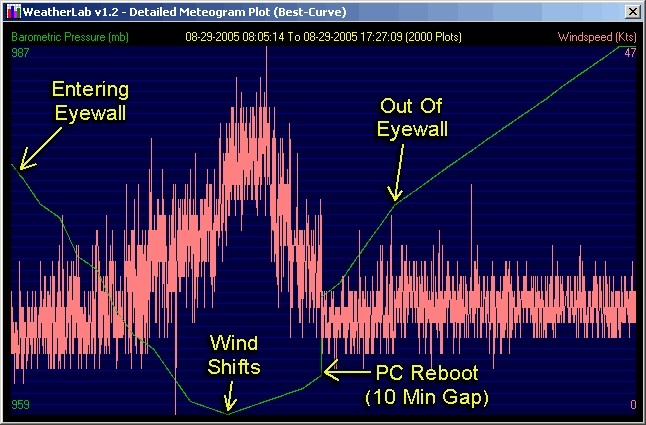 WeatherLab v1.2 - Detailed Meteogram Plot (Best-Curve)

Barometric Pressure (mb)

08-29-2005 08:05:14 To 08-29-2005 17:27:09 (2000 Plots)

Windspeed (Kts)

987

47

Entering Eyewall

Out Of Eyewall

Wind Shifts

PC Reboot (10 Min Gap)

959

0